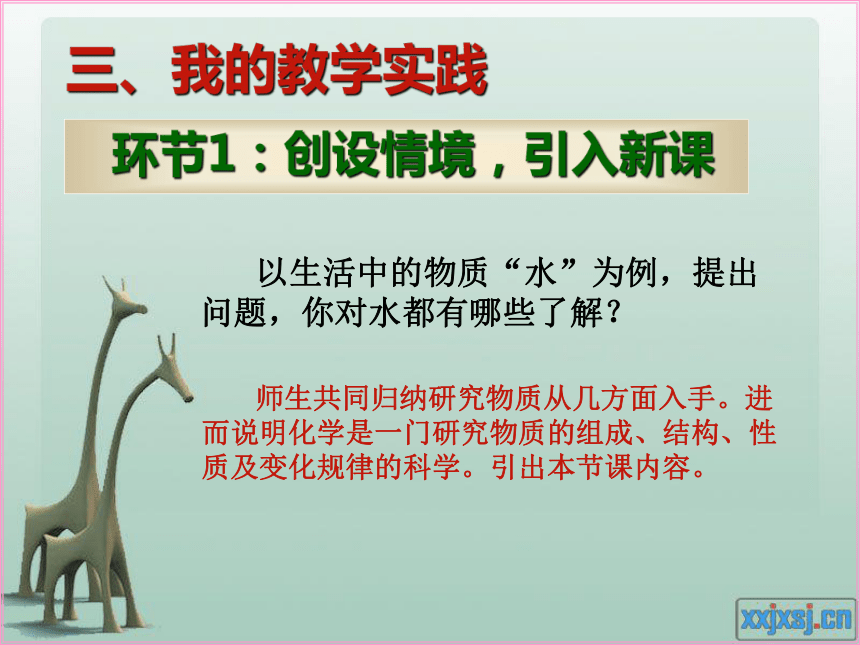 三、我的教学实践

环节1：创设情境，引入新课

以生活中的物质“水”为例，提出问题，你对水都有哪些了解？

师生共同归纳研究物质从几方面入手。进而说明化学是一门研究物质的组成、结构、性质及变化规律的科学。引出本节课内容。

xxjxsj.cn